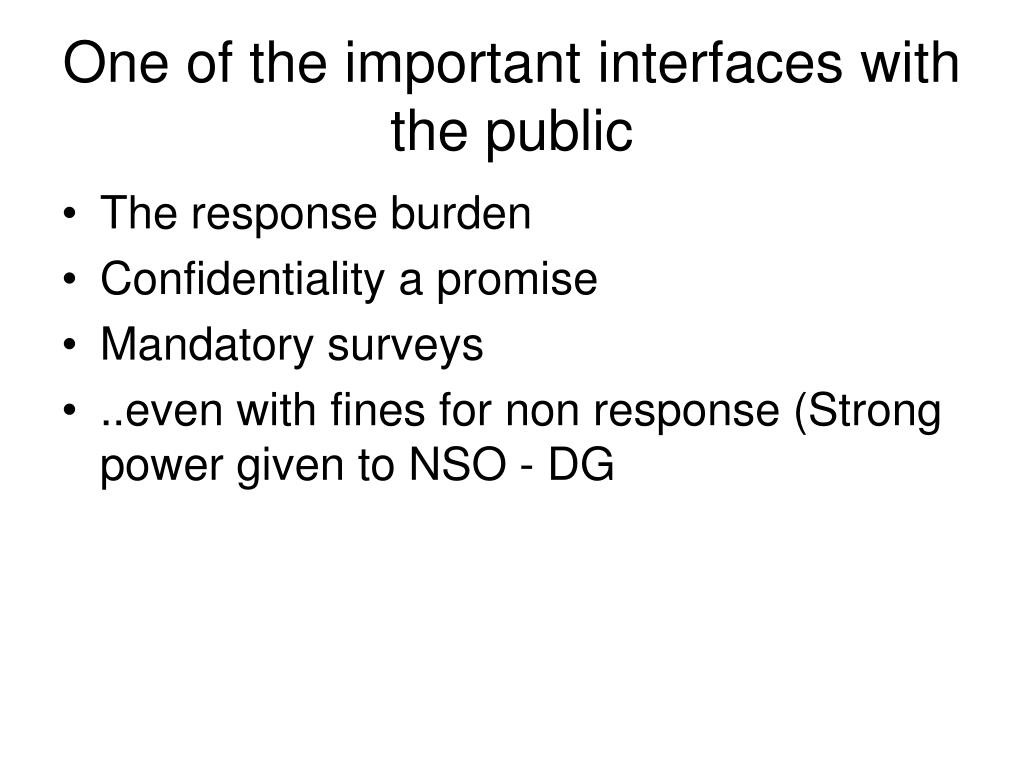 One of the important interfaces with the public

• The response burden
• Confidentiality a promise
• Mandatory surveys
• ..even with fines for non response (Strong power given to NSO - DG